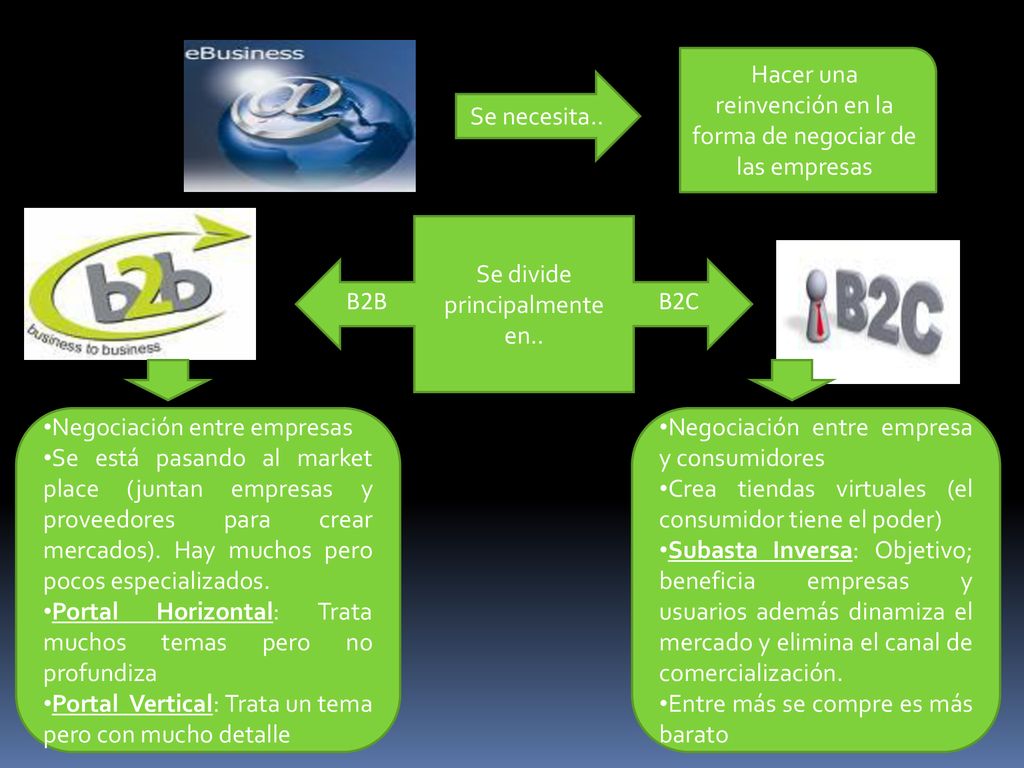 eBusiness

Se necesita..

Hacer una reinvención en la forma de negociar de las empresas

b2b
business to business

B2B

Se divide principalmente en..

B2C

B2C

•Negociación entre empresas
•Se está pasando al market place (juntan empresas y proveedores para crear mercados). Hay muchos pero pocos especializados.
•Portal Horizontal: Trata muchos temas pero no profundiza
•Portal Vertical: Trata un tema pero con mucho detalle

•Negociación entre empresa y consumidores
•Crea tiendas virtuales (el consumidor tiene el poder)
•Subasta Inversa: Objetivo; beneficia empresas y usuarios además dinamiza el mercado y elimina el canal de comercialización.
•Entre más se compre es más barato